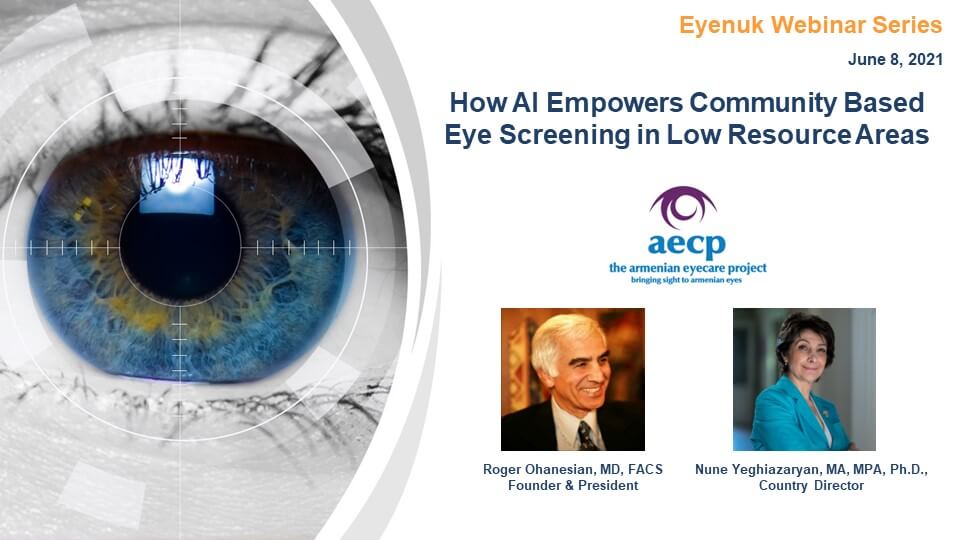 Eyenuk Webinar Series

June 8, 2021

How AI Empowers Community Based Eye Screening in Low Resource Areas

aecp
the armenian eyecare project
bringing sight to armenian eyes

Roger Ohanesian, MD, FACS
Founder & President

Nune Yeghiazaryan, MA, MPA, Ph.D.,
Country Director